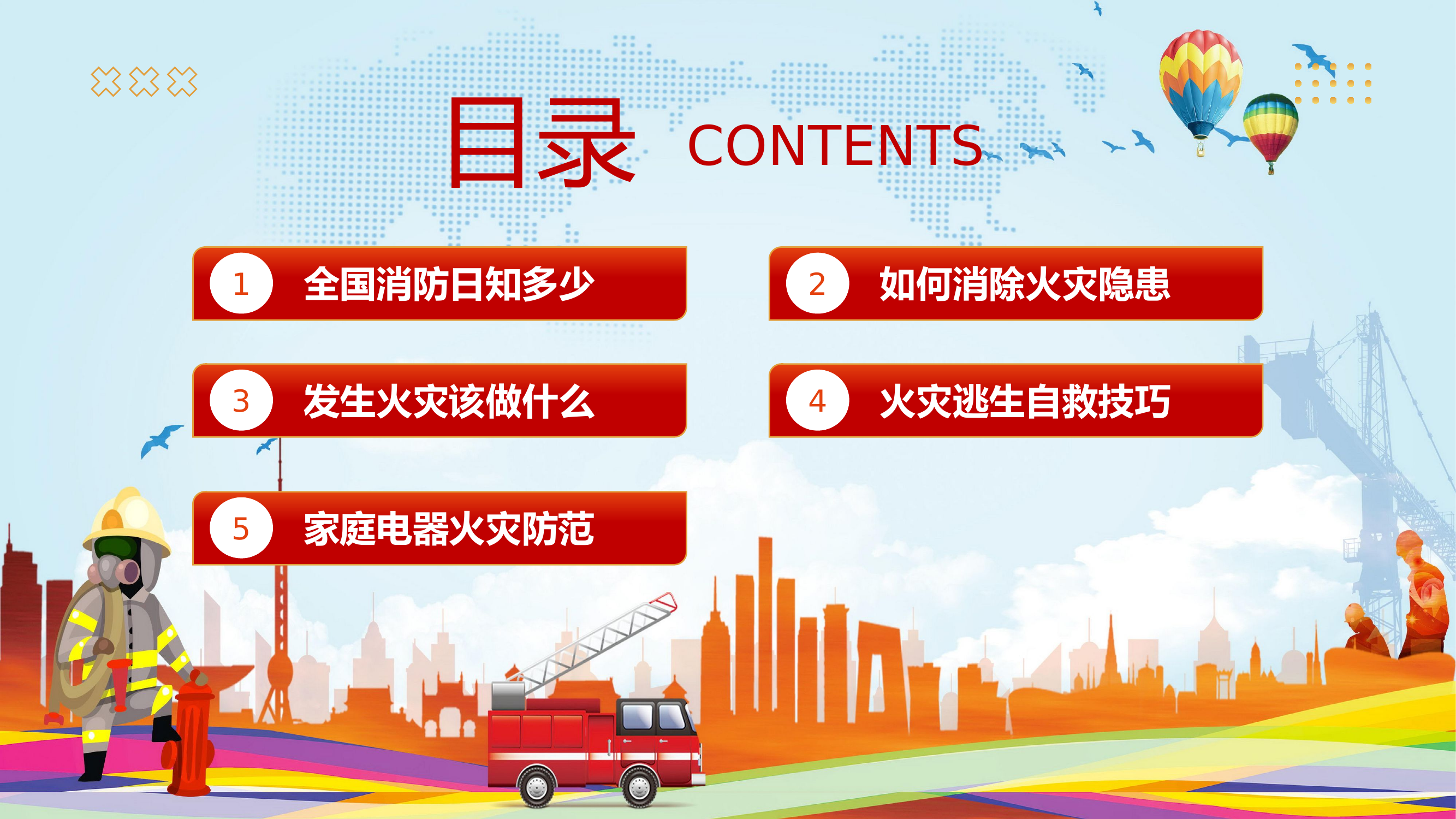 目录 CONTENTS

1 全国消防日知多少

2 如何消除火灾隐患

3 发生火灾该做什么

4 火灾逃生自救技巧

5 家庭电器火灾防范